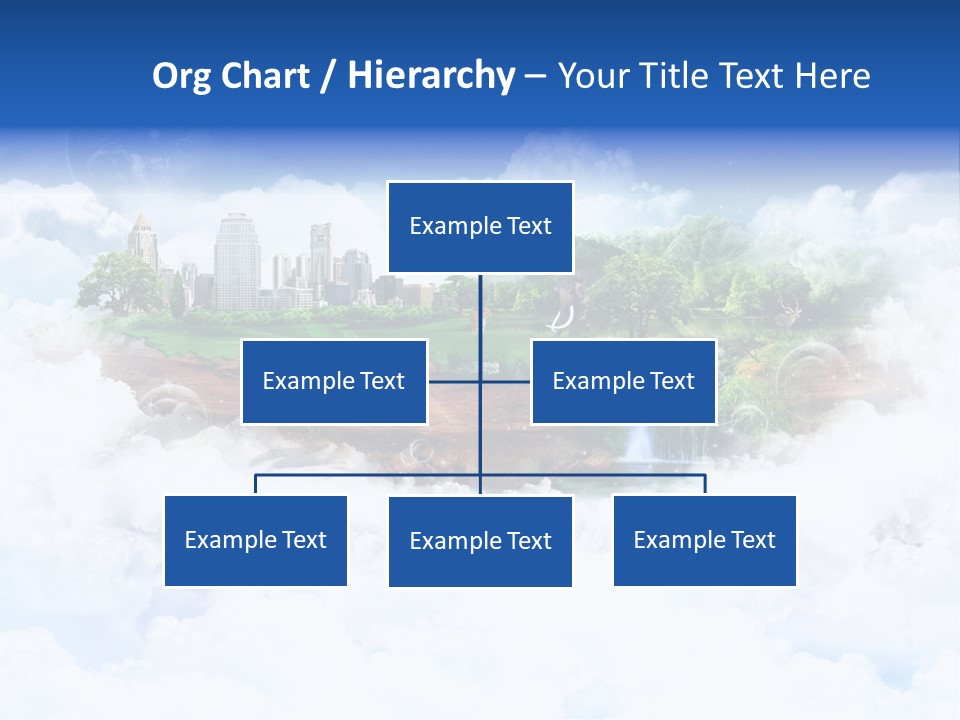 Org Chart / Hierarchy – Your Title Text Here

Example Text

Example Text

Example Text

Example Text

Example Text

Example Text